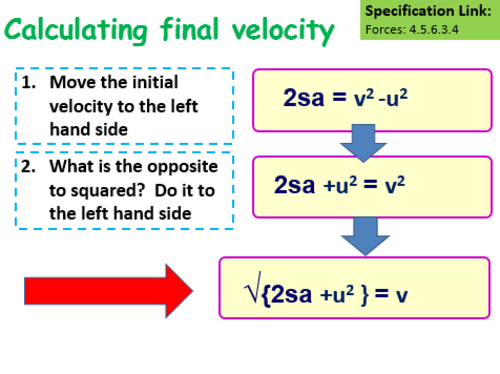 Calculating final velocity

Specification Link:
Forces: 4.5.6.3.4

1. Move the initial velocity to the left hand side

2. What is the opposite to squared? Do it to the left hand side

$2sa = v^2 - u^2$

$2sa + u^2 = v^2$

$\sqrt{\{2sa + u^2\}} = v$